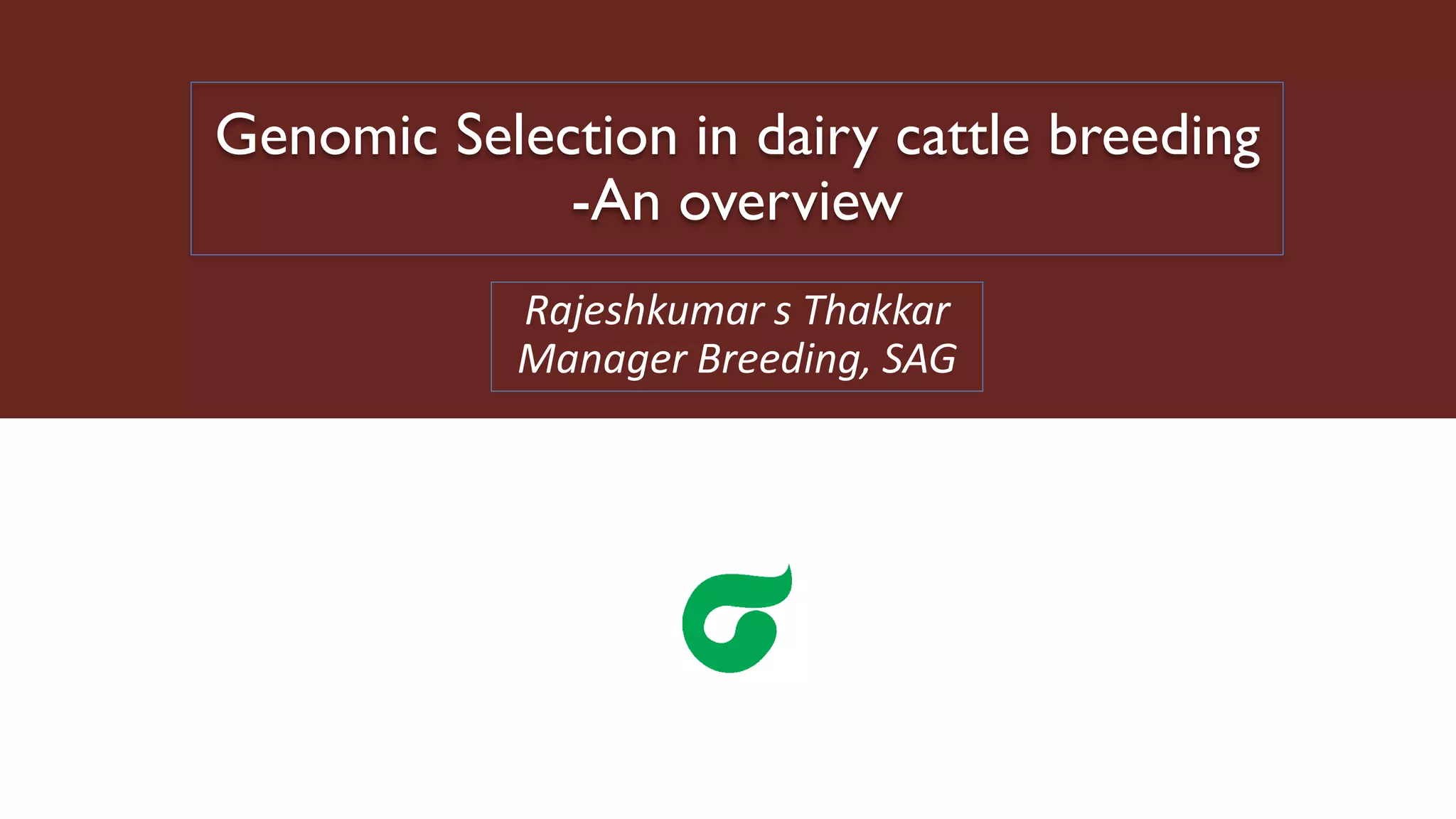 Genomic Selection in dairy cattle breeding
-An overview

Rajeshkumar s Thakkar
Manager Breeding, SAG